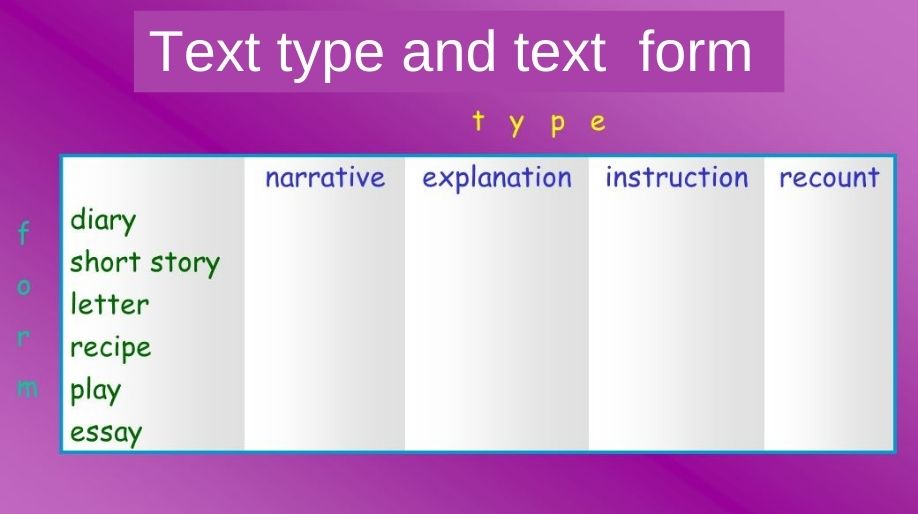 Text type and text form

t y p e

f o r m

| | narrative | explanation | instruction | recount |
|---|---|---|---|---|
| diary | | | | |
| short story | | | | |
| letter | | | | |
| recipe | | | | |
| play | | | | |
| essay | | | | |